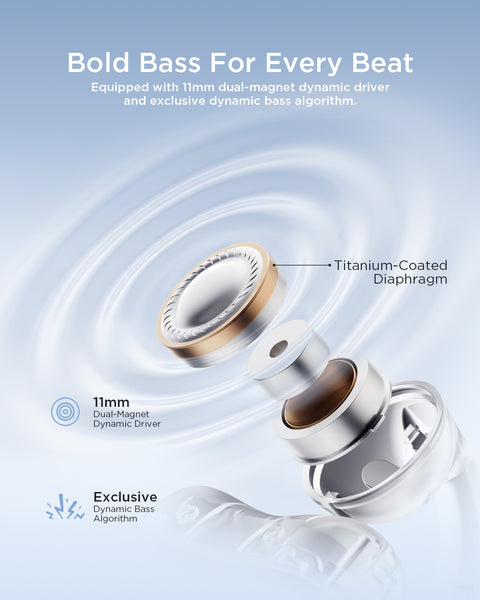 Bold Bass For Every Beat

Equipped with 11mm dual-magnet dynamic driver and exclusive dynamic bass algorithm.

Titanium-Coated Diaphragm

11mm
Dual-Magnet Dynamic Driver

Exclusive
Dynamic Bass Algorithm